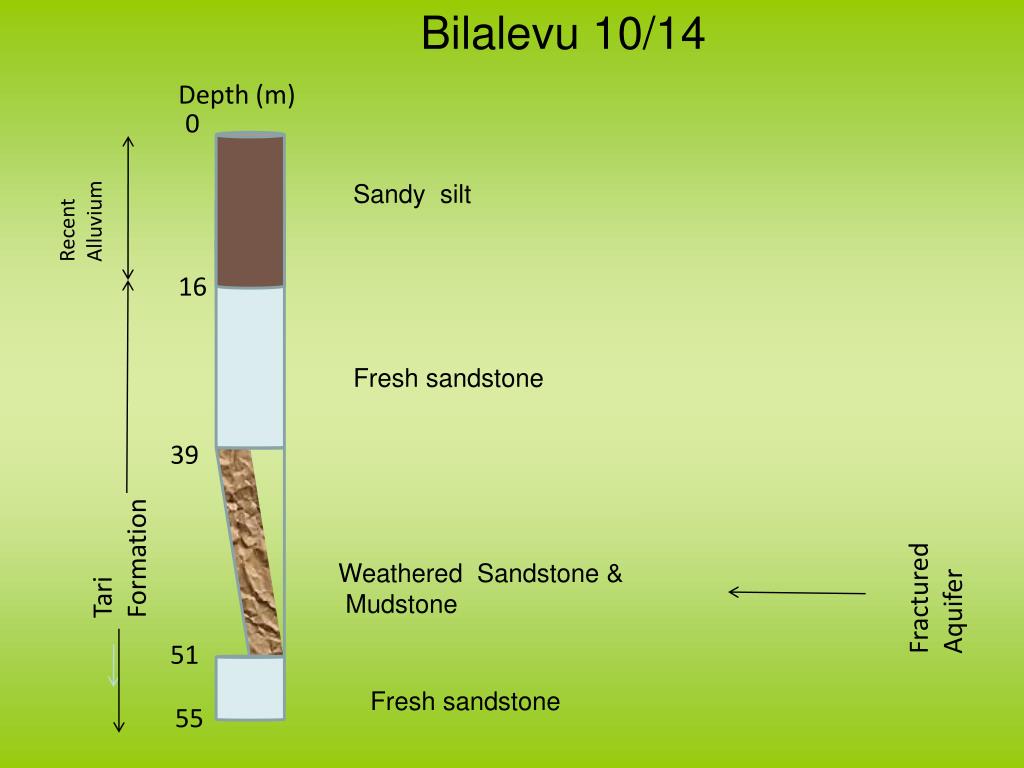 Bilalevu 10/14

Depth (m)
0

Recent Alluvium

Sandy silt

16

Fresh sandstone

39

Tari Formation

Weathered Sandstone & Mudstone

Fractured Aquifer

51

Fresh sandstone

55